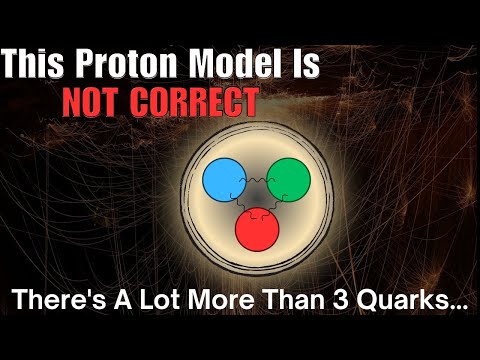 This Proton Model Is
NOT CORRECT

There's A Lot More Than 3 Quarks...